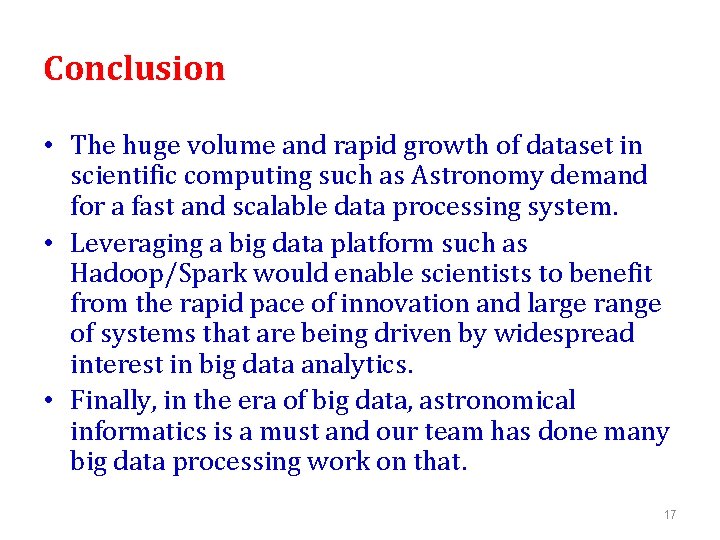 Conclusion

• The huge volume and rapid growth of dataset in scientific computing such as Astronomy demand for a fast and scalable data processing system.

• Leveraging a big data platform such as Hadoop/Spark would enable scientists to benefit from the rapid pace of innovation and large range of systems that are being driven by widespread interest in big data analytics.

• Finally, in the era of big data, astronomical informatics is a must and our team has done many big data processing work on that.

17